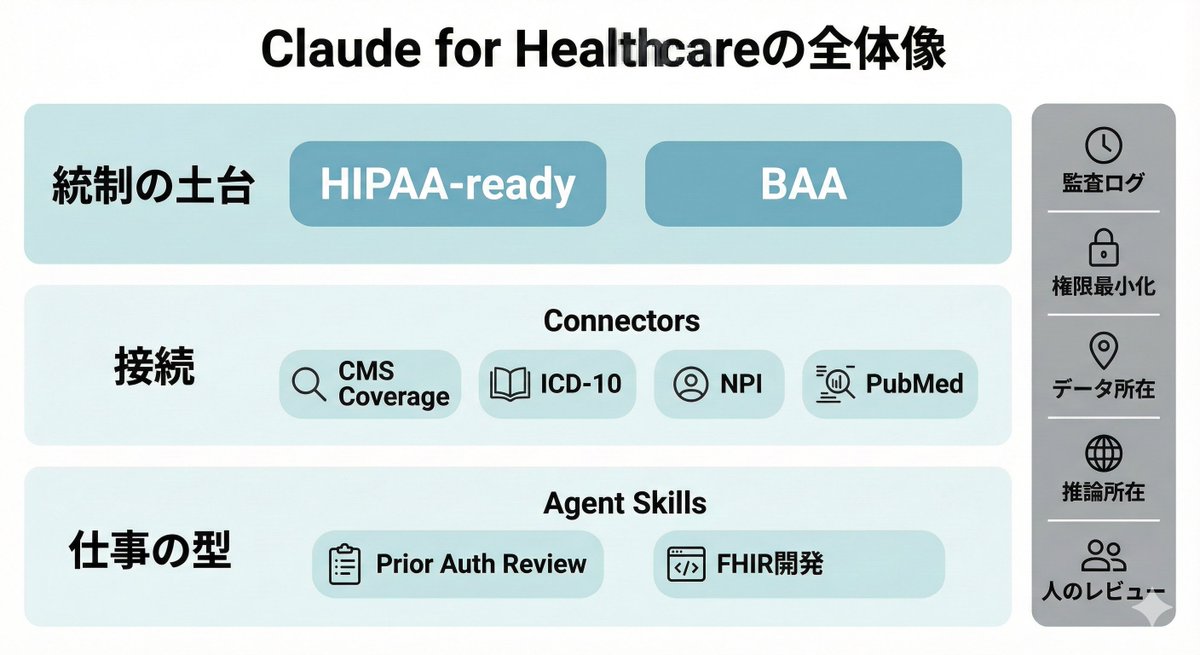 Claude for Healthcareの全体像

統制の土台

HIPAA-ready

BAA

接続

Connectors

CMS Coverage

ICD-10

NPI

PubMed

仕事の型

Agent Skills

Prior Auth Review

FHIR開発

監査ログ

権限最小化

データ所在

推論所在

人のレビュー